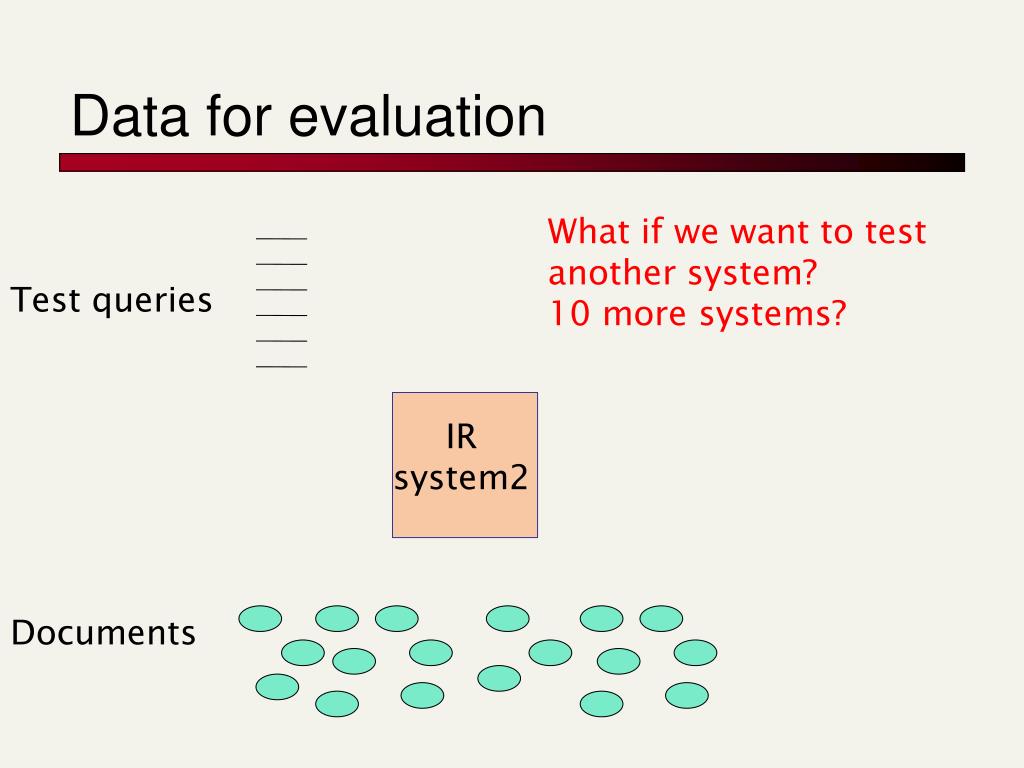 Data for evaluation

Test queries

What if we want to test another system?
10 more systems?

IR system2

Documents